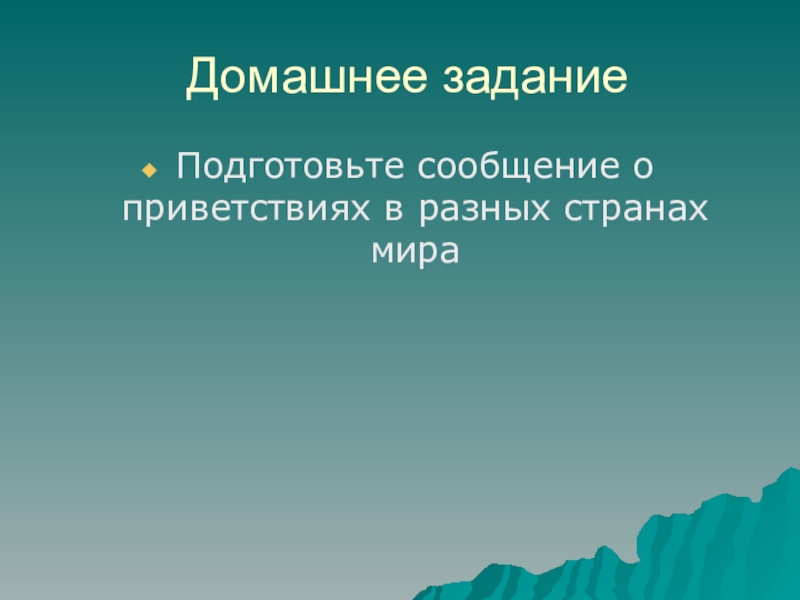 Домашнее задание

Подготовьте сообщение о приветствиях в разных странах мира